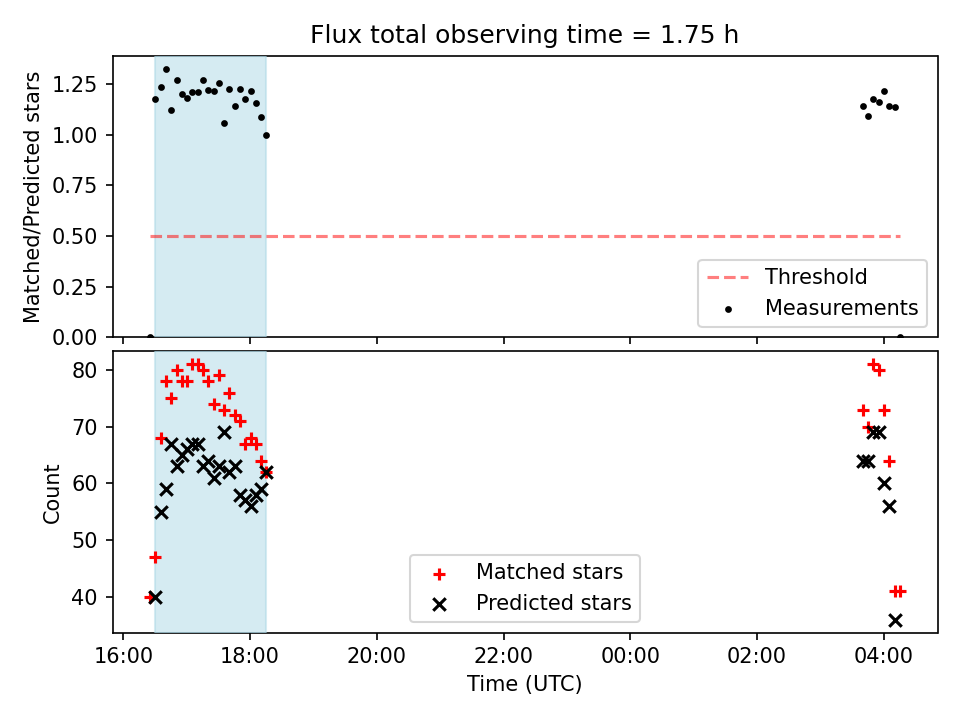 Flux total observing time = 1.75 h

Matched/Predicted stars

1.25
1.00
0.75
0.50
0.25
0.00

Threshold
Measurements

Count

80
70
60
50
40

Matched stars
Predicted stars

16:00
18:00
20:00
22:00
00:00
02:00
04:00

Time (UTC)